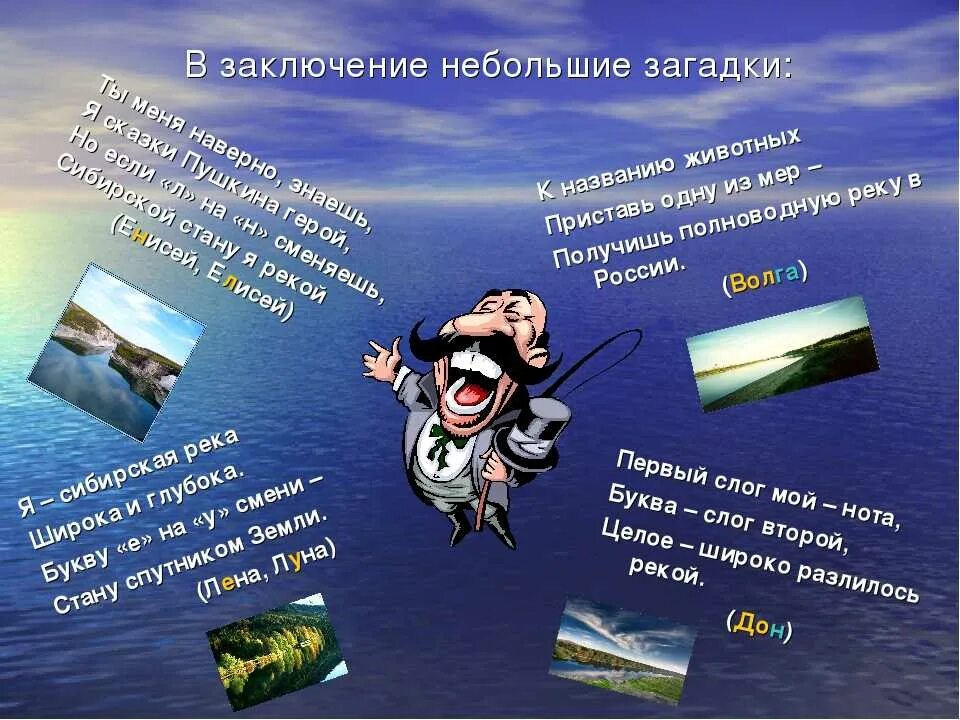 В заключение небольшие загадки:

Ты меня наверно, знаешь,
Я сказки Пушкина герой,
Но если «л» на «н» сменяешь,
Сибирской стану я рекой
(Енисей, Елисей)

К названию животных
Приставь одну из мер –
Получишь полноводную реку в России.
(Волга)

Я – сибирская река
Широка и глубока.
Букву «е» на «у» смени –
Стану спутником Земли.
(Лена, Луна)

Первый слог мой – нота,
Буква – слог второй,
Целое – широко разлилось рекой.
(Дон)